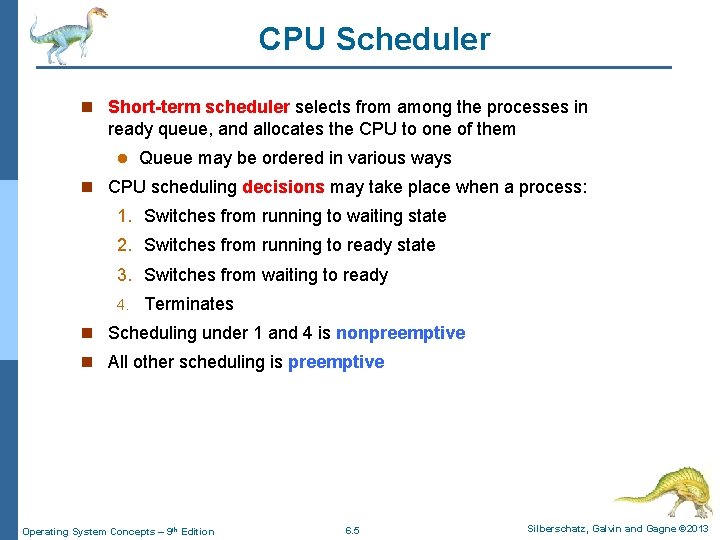 CPU Scheduler

Short-term scheduler selects from among the processes in ready queue, and allocates the CPU to one of them

Queue may be ordered in various ways

CPU scheduling decisions may take place when a process:

1. Switches from running to waiting state
2. Switches from running to ready state
3. Switches from waiting to ready
4. Terminates

Scheduling under 1 and 4 is nonpreemptive

All other scheduling is preemptive

Operating System Concepts – 9th Edition

6.5

Silberschatz, Galvin and Gagne ©2013